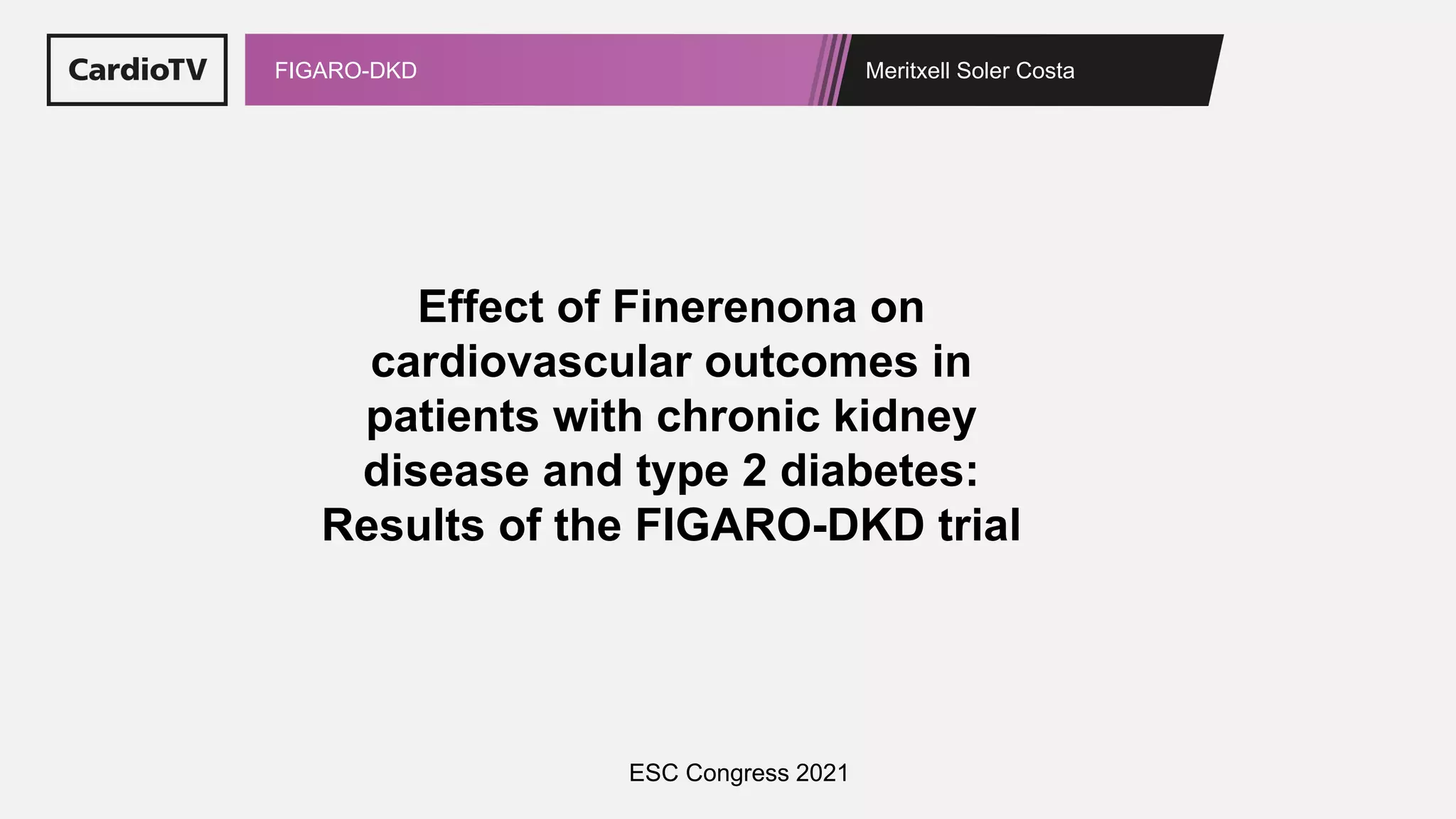 CardioTV

FIGARO-DKD

Meritxell Soler Costa

Effect of Finerenona on cardiovascular outcomes in patients with chronic kidney disease and type 2 diabetes: Results of the FIGARO-DKD trial

ESC Congress 2021